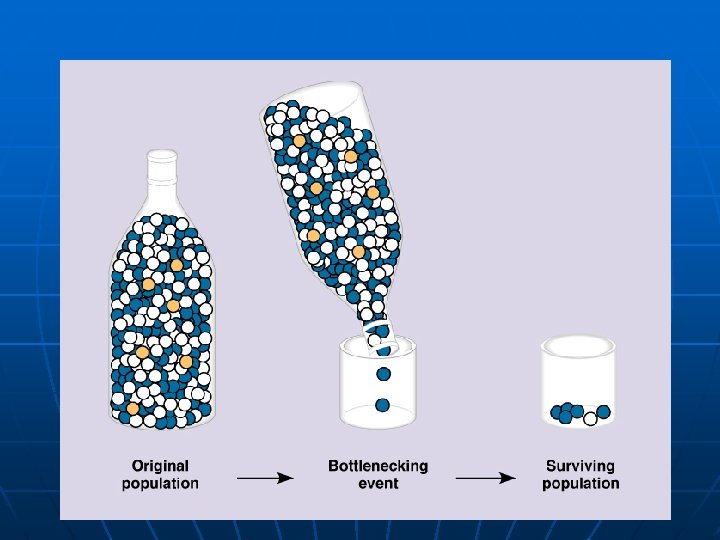 Original population

Bottlenecking event

Surviving population